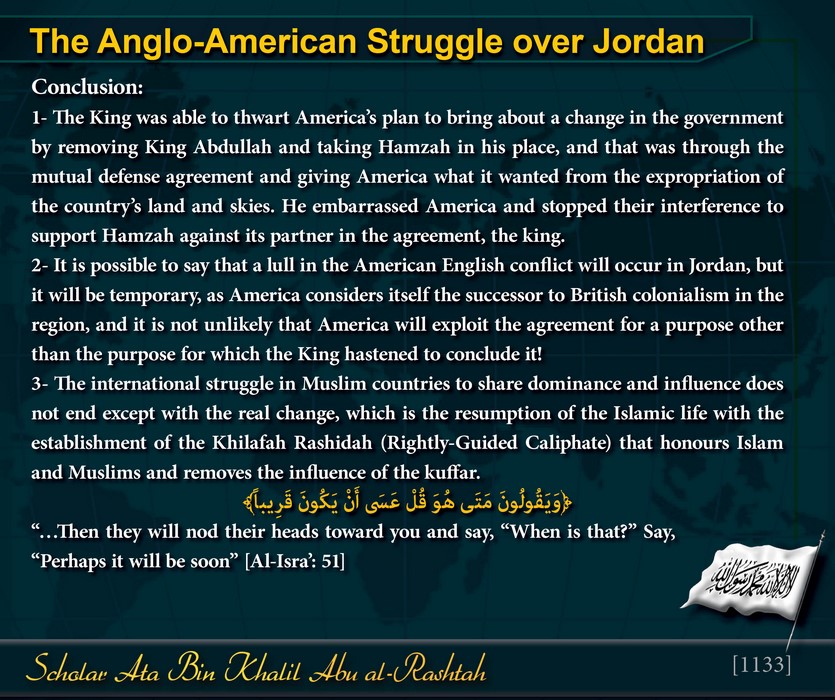 The Anglo-American Struggle over Jordan

Conclusion:
1- The King was able to thwart America's plan to bring about a change in the government by removing King Abdullah and taking Hamzah in his place, and that was through the mutual defense agreement and giving America what it wanted from the expropriation of the country's land and skies. He embarrassed America and stopped their interference to support Hamzah against its partner in the agreement, the king.
2- It is possible to say that a lull in the American English conflict will occur in Jordan, but it will be temporary, as America considers itself the successor to British colonialism in the region, and it is not unlikely that America will exploit the agreement for a purpose other than the purpose for which the King hastened to conclude it!
3- The international struggle in Muslim countries to share dominance and influence does not end except with the real change, which is the resumption of the Islamic life with the establishment of the Khilafah Rashidah (Rightly-Guided Caliphate) that honours Islam and Muslims and removes the influence of the kuffar.
﴿وَيَقُولُونَ مَتَى هُوَ قُلْ عَسَى أَنْ يَكُونَ قَرِيباً﴾
"...Then they will nod their heads toward you and say, "When is that?" Say, "Perhaps it will be soon" [Al-Isra': 51]

لا إله إلا الله محمد رسول الله

Scholar Ata Bin Khalil Abu al-Rashtah

[1133]